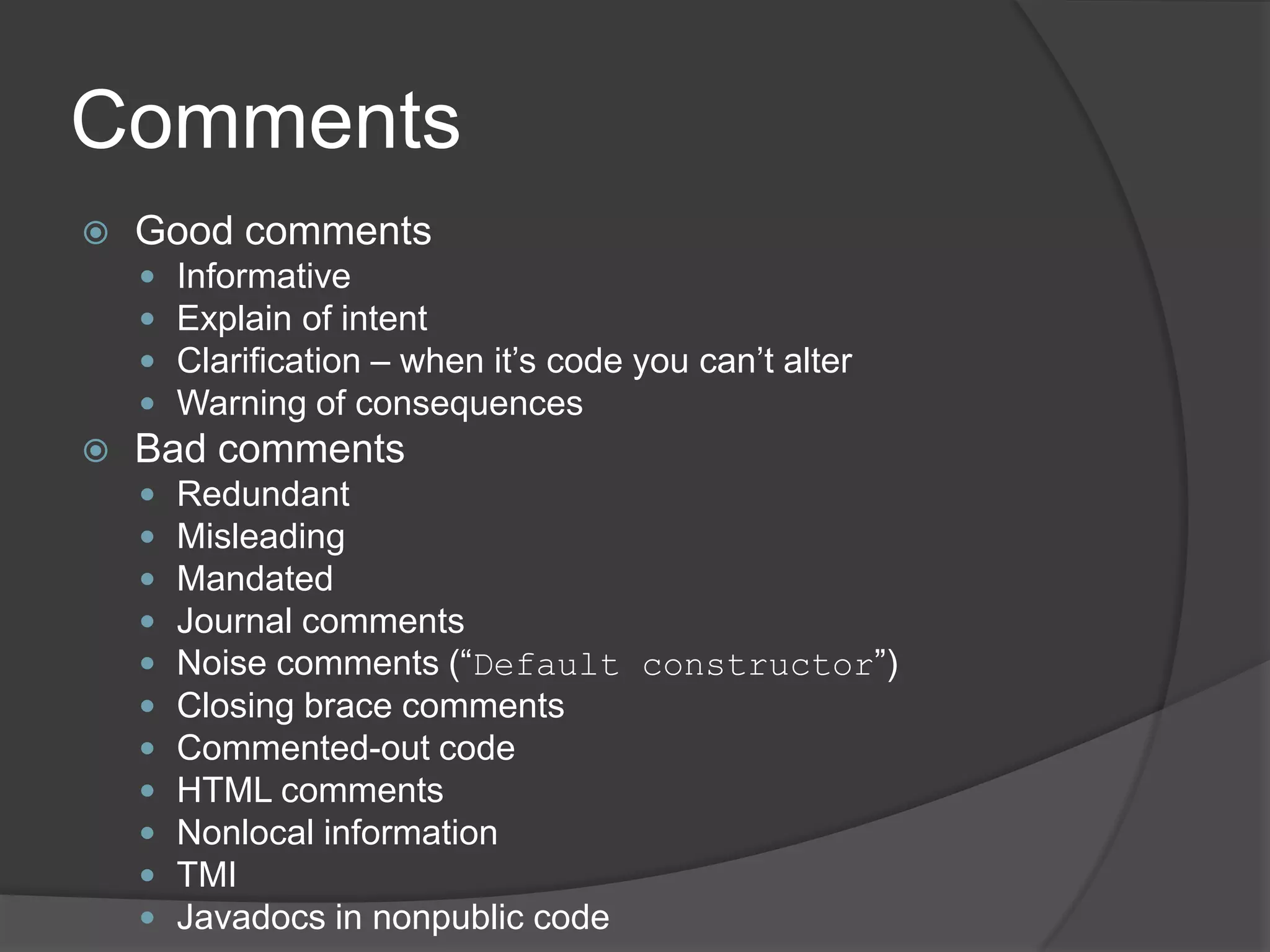 Comments

Good comments
- Informative
- Explain of intent
- Clarification – when it’s code you can’t alter
- Warning of consequences

Bad comments
- Redundant
- Misleading
- Mandated
- Journal comments
- Noise comments (“Default constructor”)
- Closing brace comments
- Commented-out code
- HTML comments
- Nonlocal information
- TMI
- Javadocs in nonpublic code